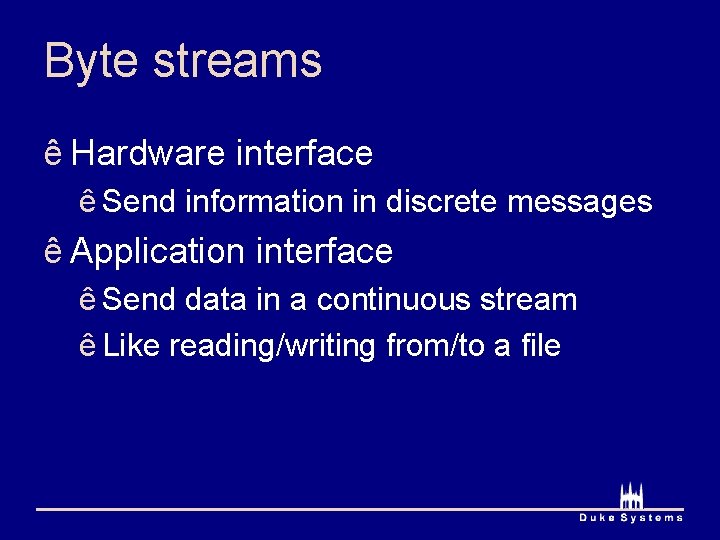 Byte streams

ê Hardware interface

ê Send information in discrete messages

ê Application interface

ê Send data in a continuous stream

ê Like reading/writing from/to a file

Duke Systems